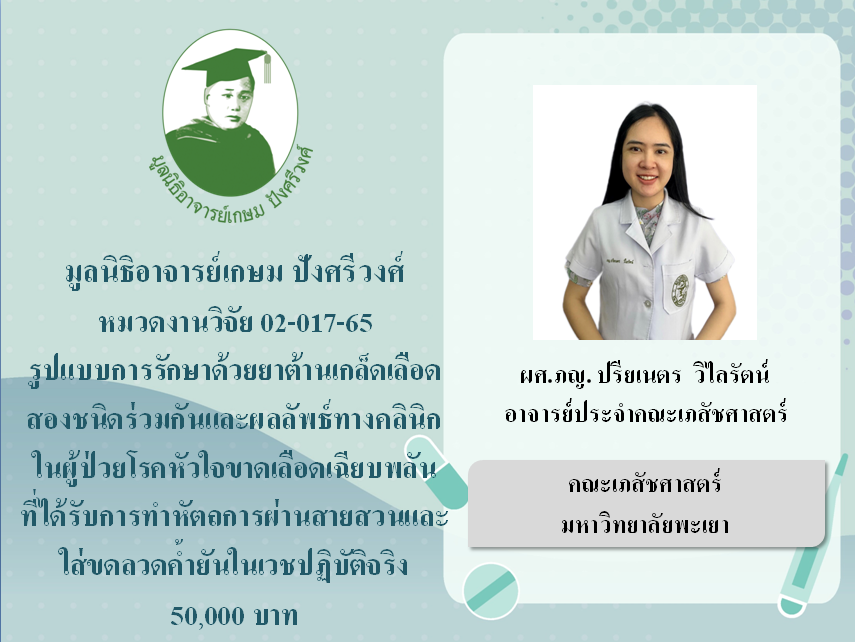 มูลนิธิอาจารย์เกษม ปังศรีวงศ์

มูลนิธิอาจารย์เกษม ปังศรีวงศ์
หมวดงานวิจัย 02-017-65
รูปแบบการรักษาด้วยยาต้านเกล็ดเลือดสองชนิดร่วมกันและผลลัพธ์ทางคลินิกในผู้ป่วยโรคหัวใจขาดเลือดเฉียบพลันที่ได้รับการทำหัตถการผ่านสายสวนและใส่ขดลวดค้ำยันในเวชปฏิบัติจริง
50,000 บาท

ผศ.ภญ. ปรียเนตร วิไลรัตน์
อาจารย์ประจำคณะเภสัชศาสตร์

คณะเภสัชศาสตร์
มหาวิทยาลัยพะเยา